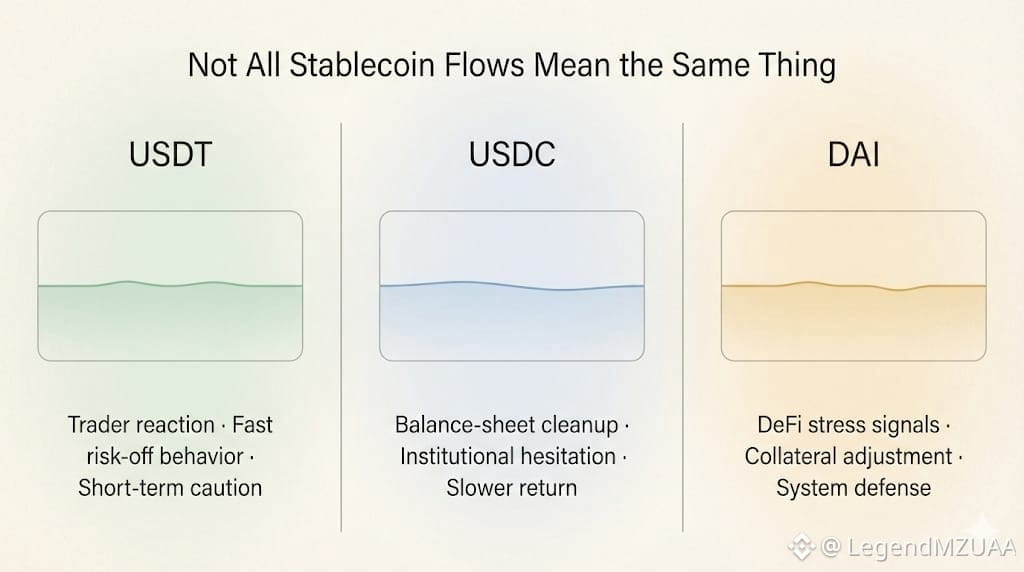 Not All Stablecoin Flows Mean the Same Thing

USDT

Trader reaction · Fast risk-off behavior · Short-term caution

USDC

Balance-sheet cleanup · Institutional hesitation · Slower return

DAI

DeFi stress signals · Collateral adjustment · System defense

@ LegendMZUAA